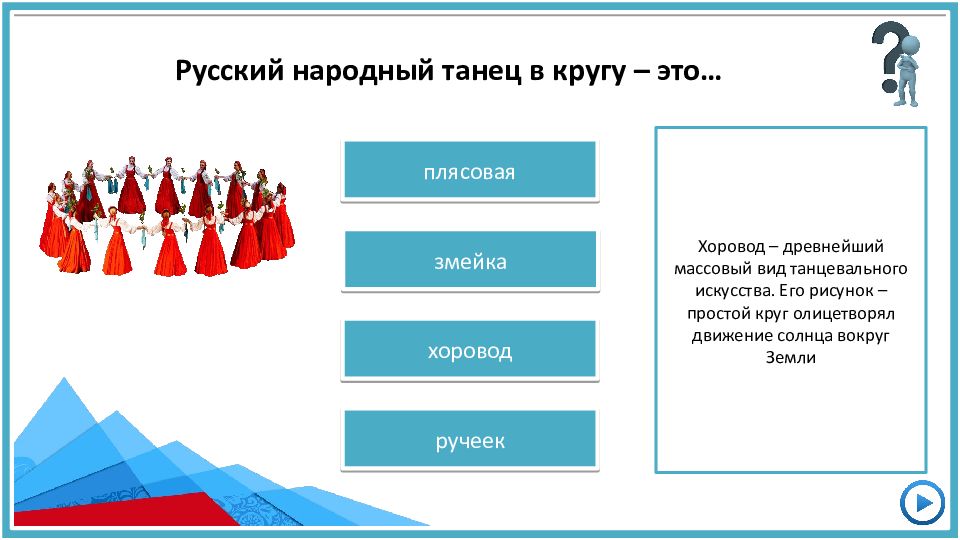 Русский народный танец в кругу – это…

плясовая

змейка

хоровод

ручеек

Хоровод – древнейший массовый вид танцевального искусства. Его рисунок – простой круг олицетворял движение солнца вокруг Земли